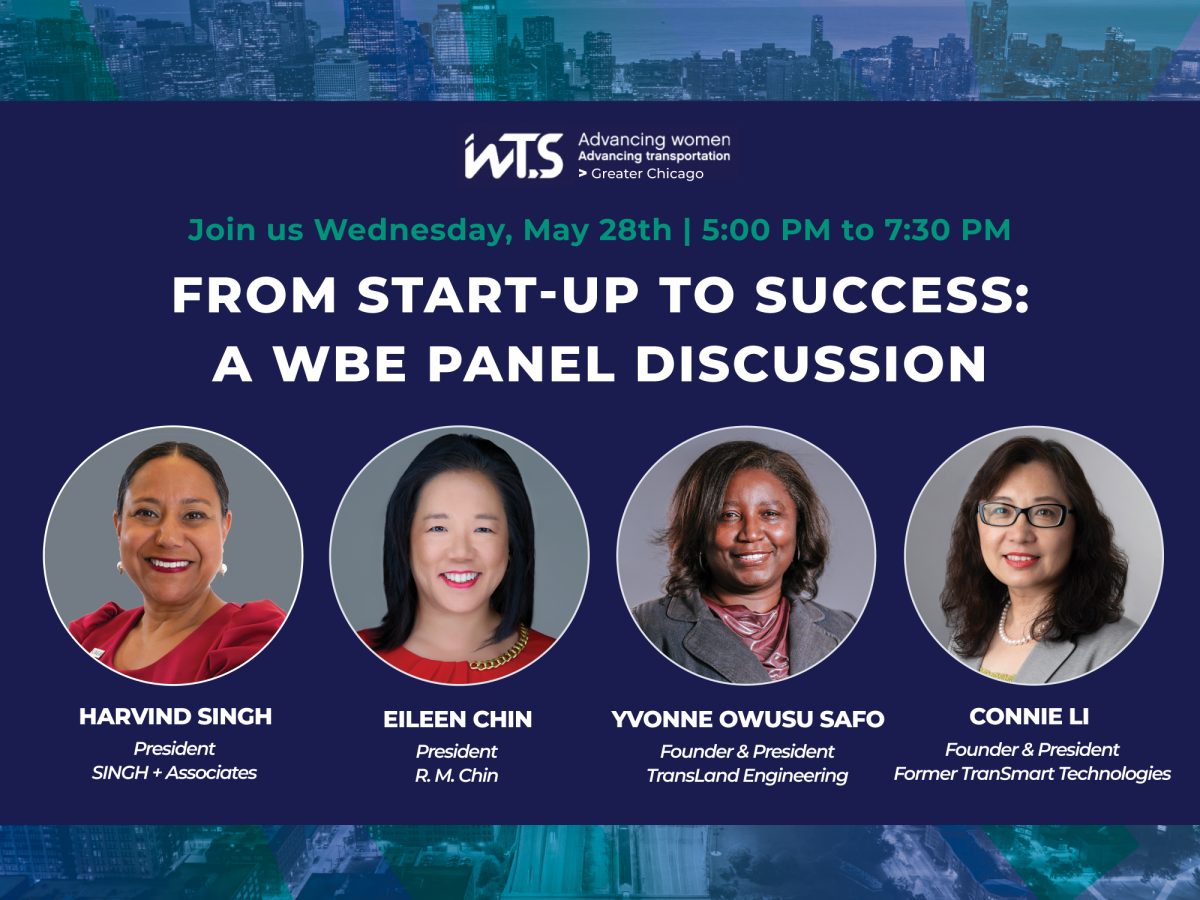 WTS Advancing women
Advancing transportation
> Greater Chicago

Join us Wednesday, May 28th | 5:00 PM to 7:30 PM

FROM START-UP TO SUCCESS: A WBE PANEL DISCUSSION

HARVIND SINGH
President
SINGH + Associates

EILEEN CHIN
President
R. M. Chin

YVONNE OWUSU SAFO
Founder & President
TransLand Engineering

CONNIE LI
Founder & President
Former TranSmart Technologies